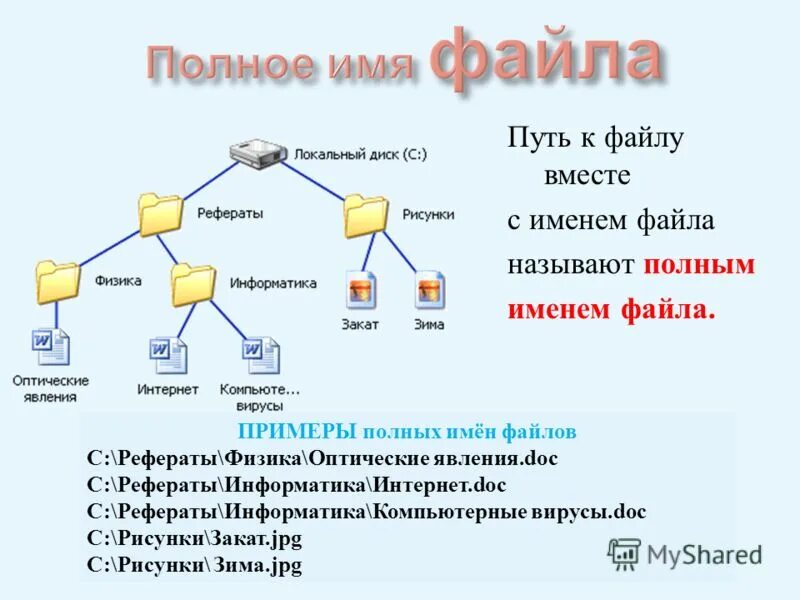 Полное имя файла

Локальный диск (C:)

Рефераты

Рисунки

Физика

Информатика

Закат

Зима

Оптические явления

Интернет

Компьюте... вирусы

Путь к файлу вместе с именем файла называют полным именем файла.

ПРИМЕРЫ полных имён файлов
C:\Рефераты\Физика\Оптические явления.doc
C:\Рефераты\Информатика\Интернет.doc
C:\Рефераты\Информатика\Компьютерные вирусы.doc
C:\Рисунки\Закат.jpg
C:\Рисунки\ Зима.jpg

MyShared